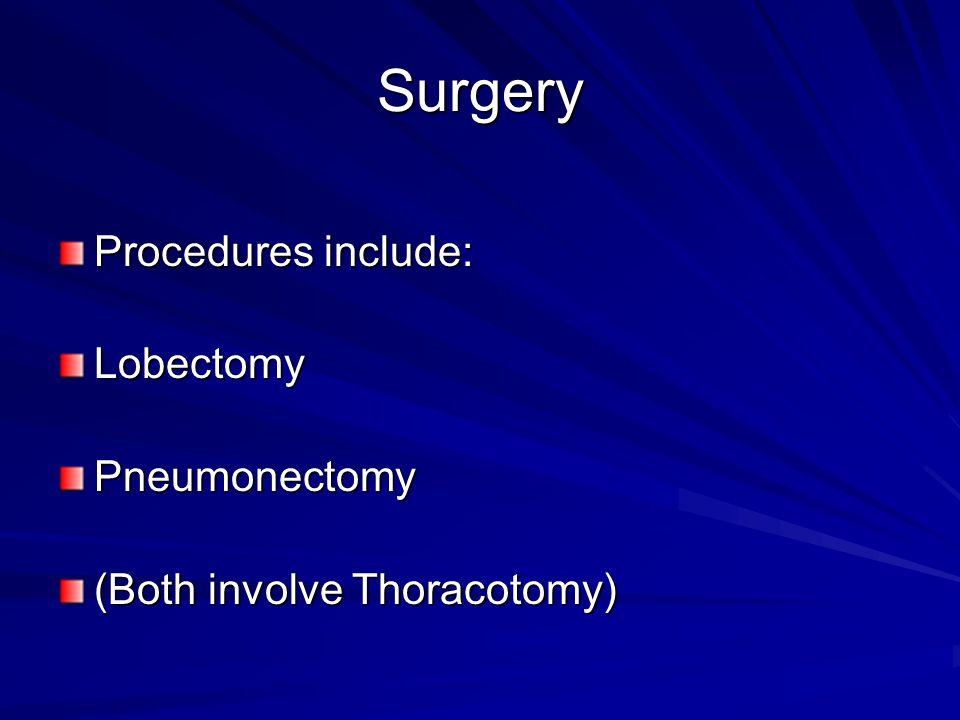 Surgery

Procedures include:

Lobectomy

Pneumonectomy

(Both involve Thoracotomy)